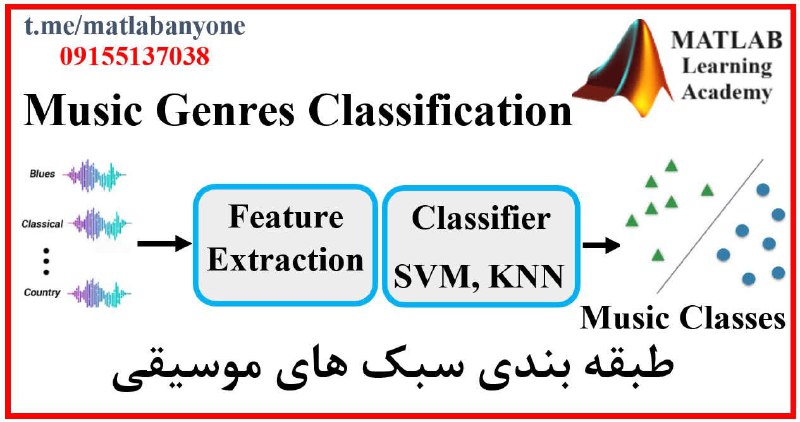 t.me/matlabanyone
09155137038

MATLAB
Learning
Academy

Music Genres Classification

Blues
Classical
⋮
Country

Feature Extraction

Classifier
SVM, KNN

Music Classes

طبقه بندی سبک های موسیقی